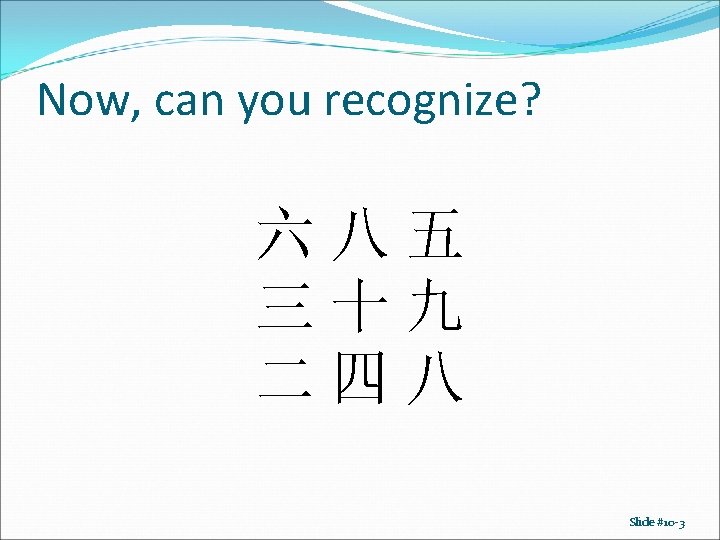 Now, can you recognize?

六 八 五
三 十 九
二 四 八

Slide #10-3